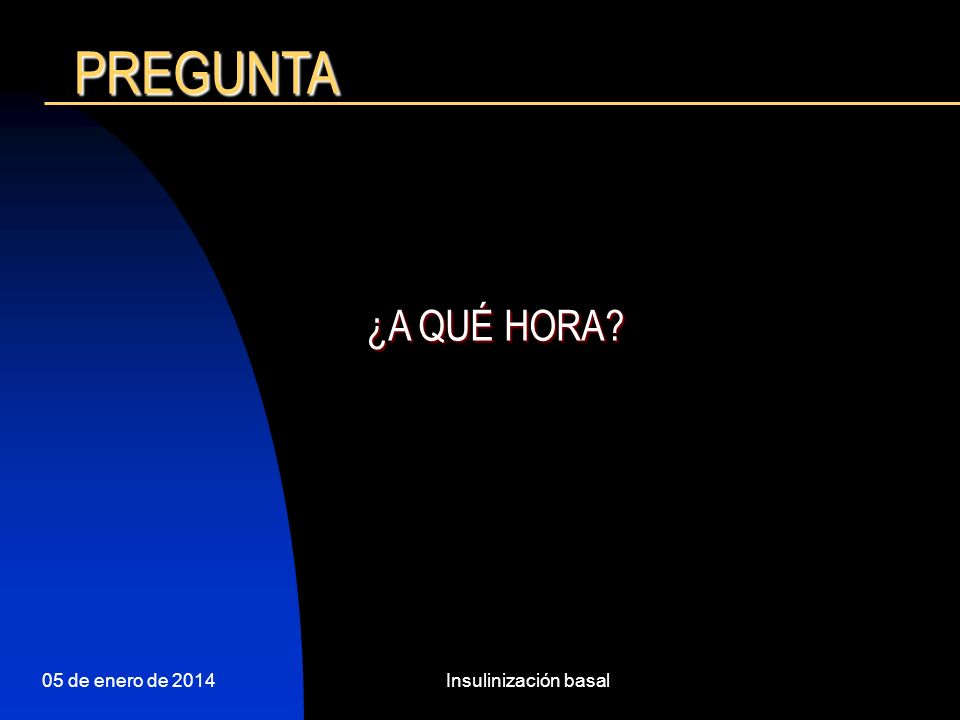 PREGUNTA

¿A QUÉ HORA?

05 de enero de 2014

Insulinización basal